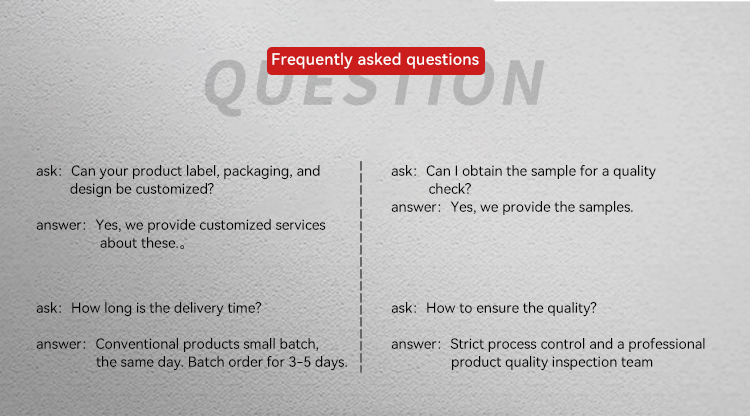 Frequently asked questions

QUESTION

ask: Can your product label, packaging, and design be customized?

answer: Yes, we provide customized services about these.。

ask: How long is the delivery time?

answer: Conventional products small batch, the same day. Batch order for 3-5 days.

ask: Can I obtain the sample for a quality check?

answer: Yes, we provide the samples.

ask: How to ensure the quality?

answer: Strict process control and a professional product quality inspection team